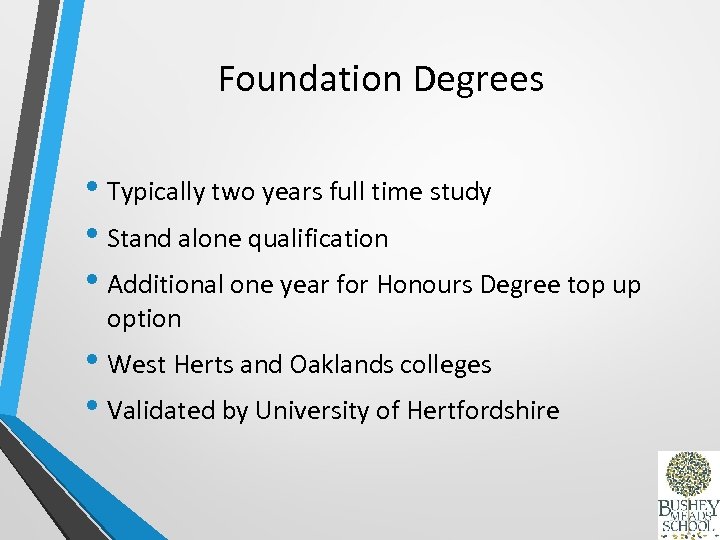 Foundation Degrees

• Typically two years full time study
• Stand alone qualification
• Additional one year for Honours Degree top up option
• West Herts and Oaklands colleges
• Validated by University of Hertfordshire

BUSHEY MEADS SCHOOL